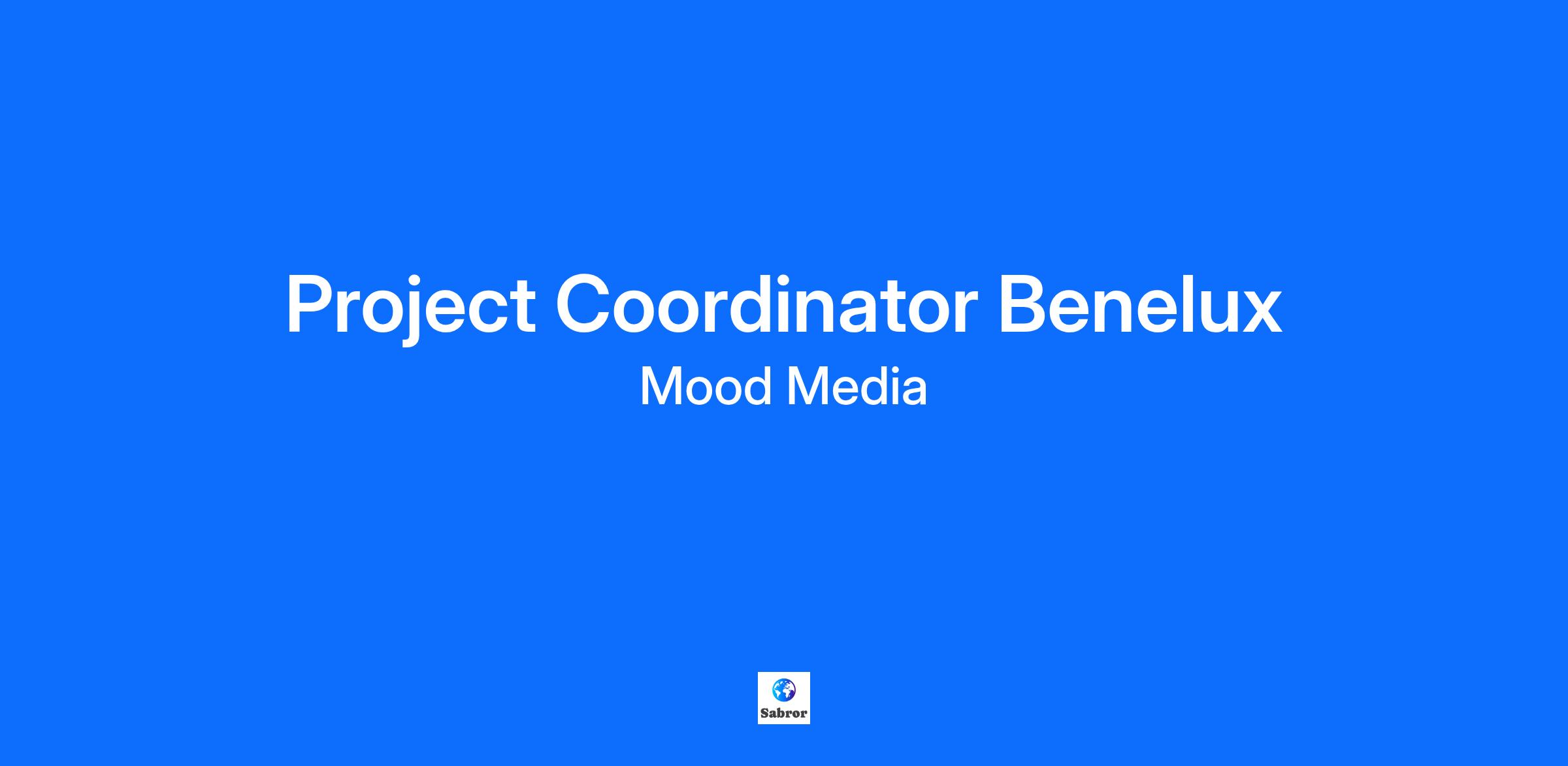 Project Coordinator Benelux

Mood Media

Sabror